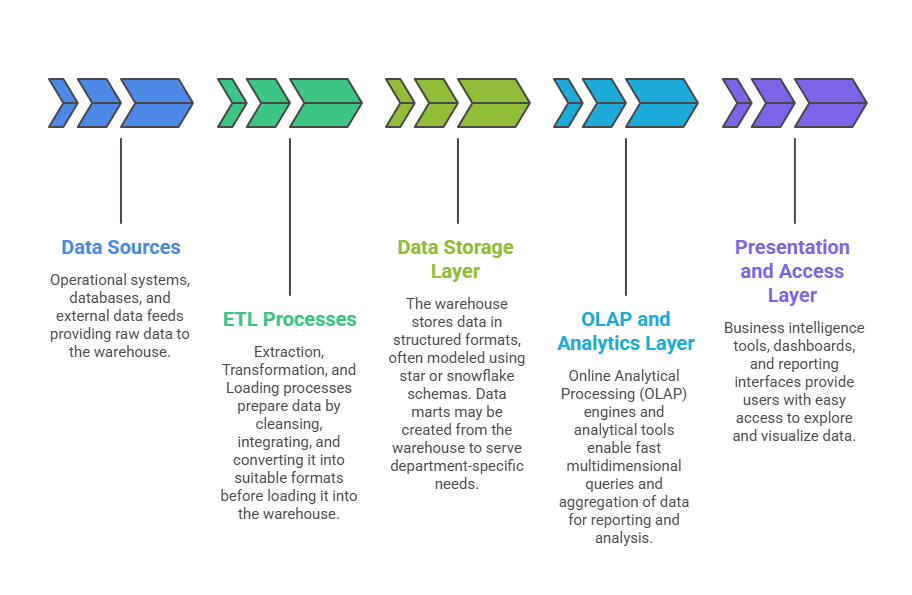 Data Sources

Operational systems, databases, and external data feeds providing raw data to the warehouse.

ETL Processes

Extraction, Transformation, and Loading processes prepare data by cleansing, integrating, and converting it into suitable formats before loading it into the warehouse.

Data Storage Layer

The warehouse stores data in structured formats, often modeled using star or snowflake schemas. Data marts may be created from the warehouse to serve department-specific needs.

OLAP and Analytics Layer

Online Analytical Processing (OLAP) engines and analytical tools enable fast multidimensional queries and aggregation of data for reporting and analysis.

Presentation and Access Layer

Business intelligence tools, dashboards, and reporting interfaces provide users with easy access to explore and visualize data.